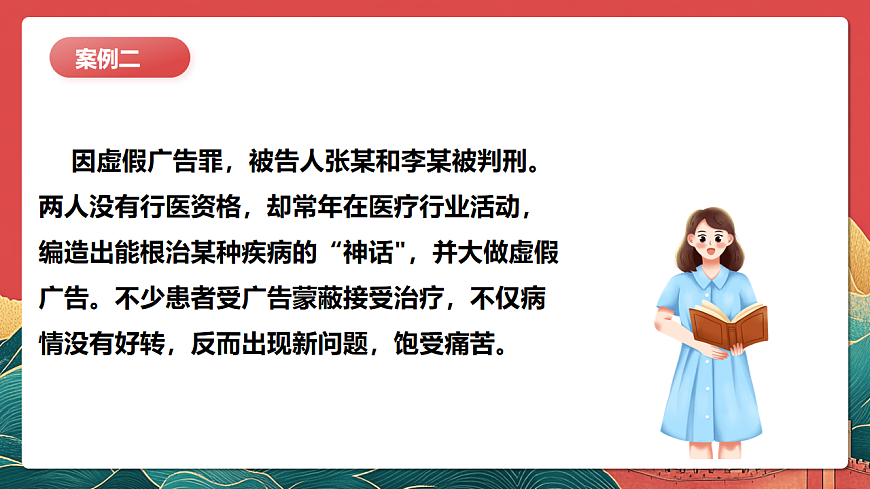 案例二

因虚假广告罪，被告人张某和李某被判刑。两人没有行医资格，却常年在医疗行业活动，编造出能根治某种疾病的“神话"，并大做虚假广告。不少患者受广告蒙蔽接受治疗，不仅病情没有好转，反而出现新问题，饱受痛苦。